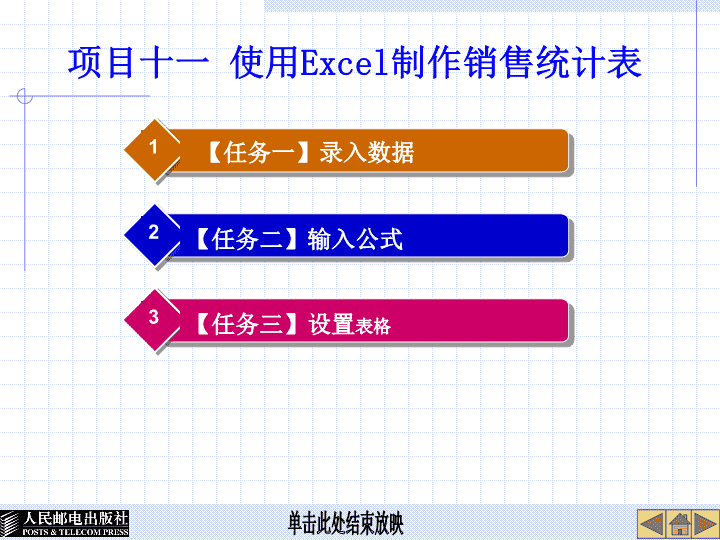 项目十一 使用Excel制作销售统计表

1 【任务一】录入数据

2 【任务二】输入公式

3 【任务三】设置表格

人民邮电出版社
POSTS & TELECOM PRESS

单击此处结束放映